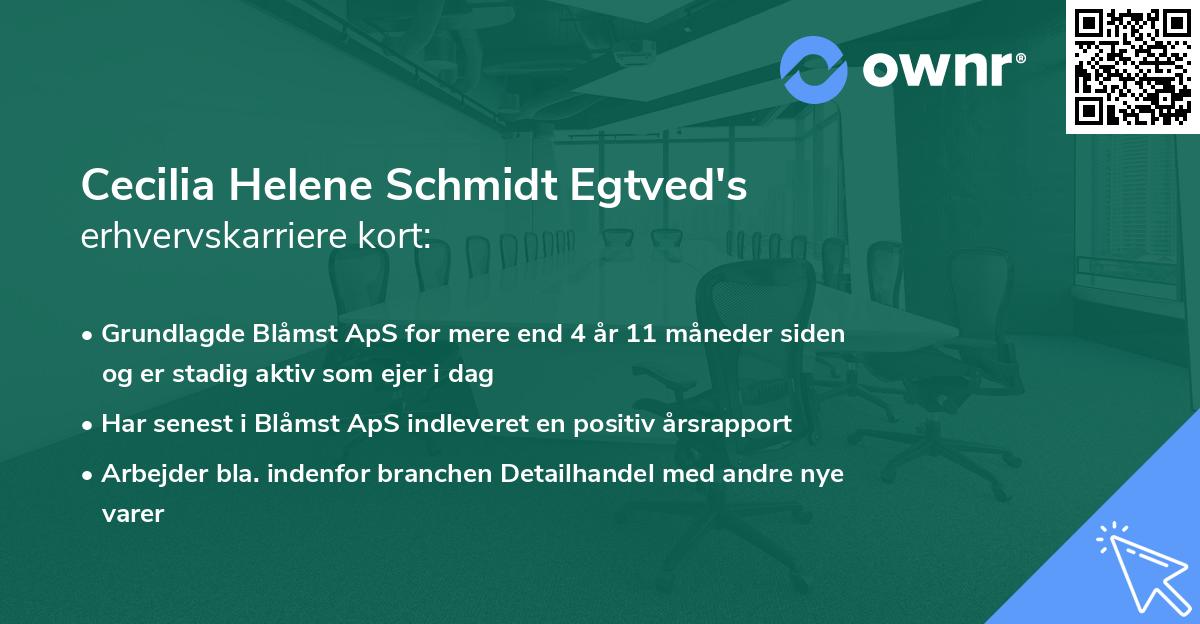 ownr®

Cecilia Helene Schmidt Egtved's
erhvervskarriere kort:

• Grundlagde Blåmst ApS for mere end 4 år 11 måneder siden og er stadig aktiv som ejer i dag
• Har senest i Blåmst ApS indleveret en positiv årsrapport
• Arbejder bla. indenfor branchen Detailhandel med andre nye varer